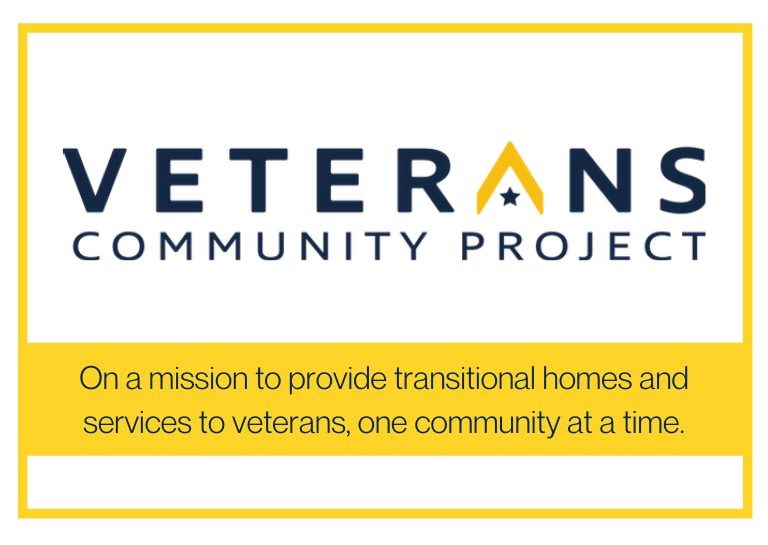 VETERANS
COMMUNITY PROJECT

On a mission to provide transitional homes and services to veterans, one community at a time.